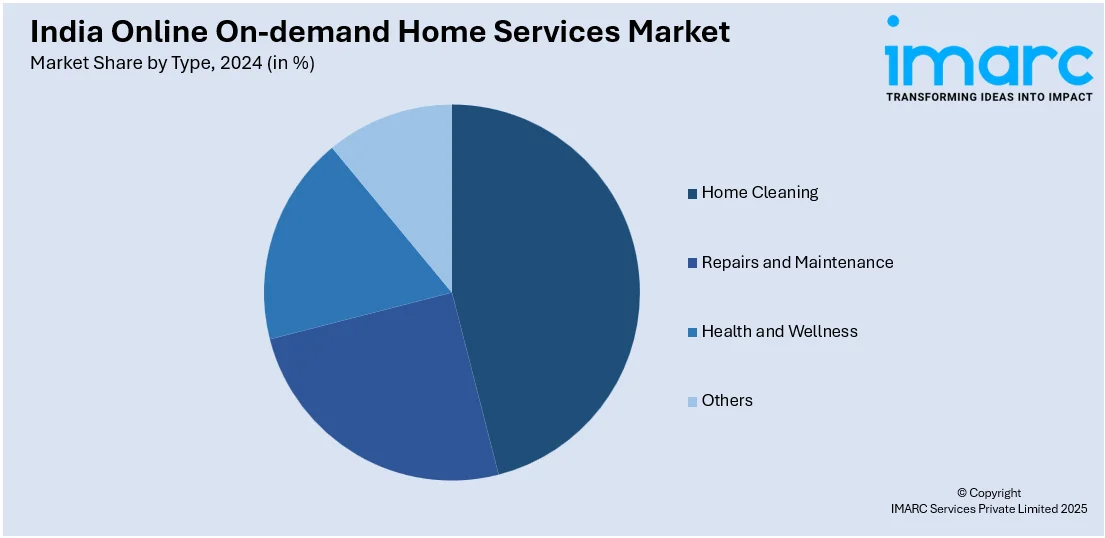 India Online On-demand Home Services Market
Market Share by Type, 2024 (in %)

imarc
TRANSFORMING IDEAS INTO IMPACT

Home Cleaning
Repairs and Maintenance
Health and Wellness
Others

© Copyright
IMARC Services Private Limited 2025